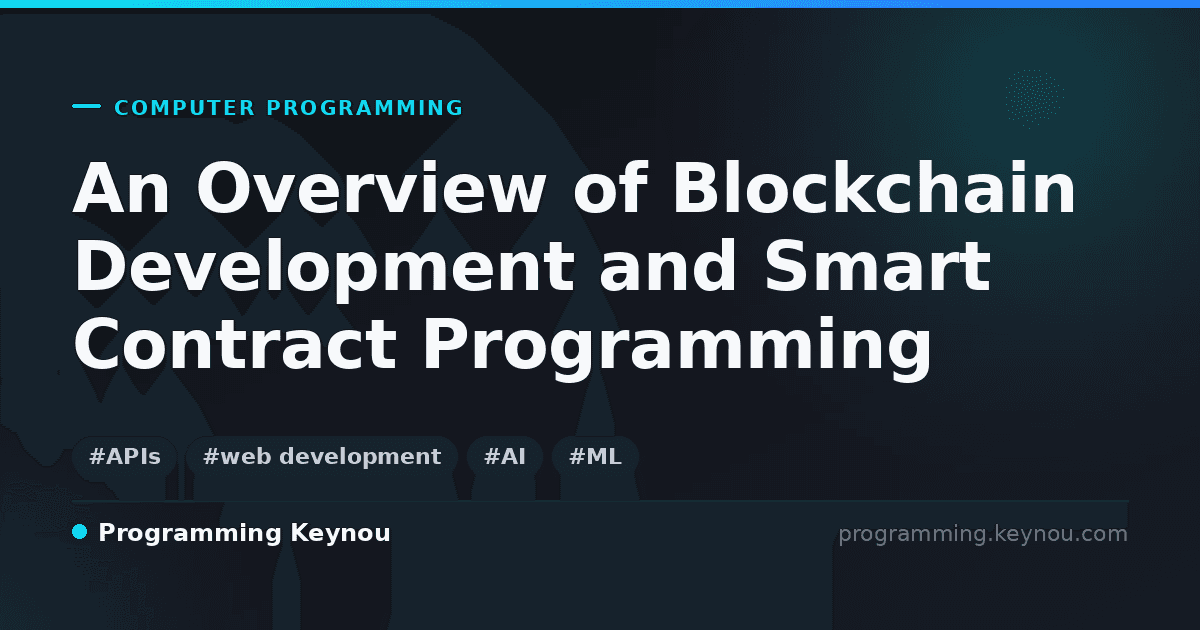 COMPUTER PROGRAMMING

An Overview of Blockchain Development and Smart Contract Programming

#APIs #web development #AI #ML

Programming Keynou

programming.keynou.com